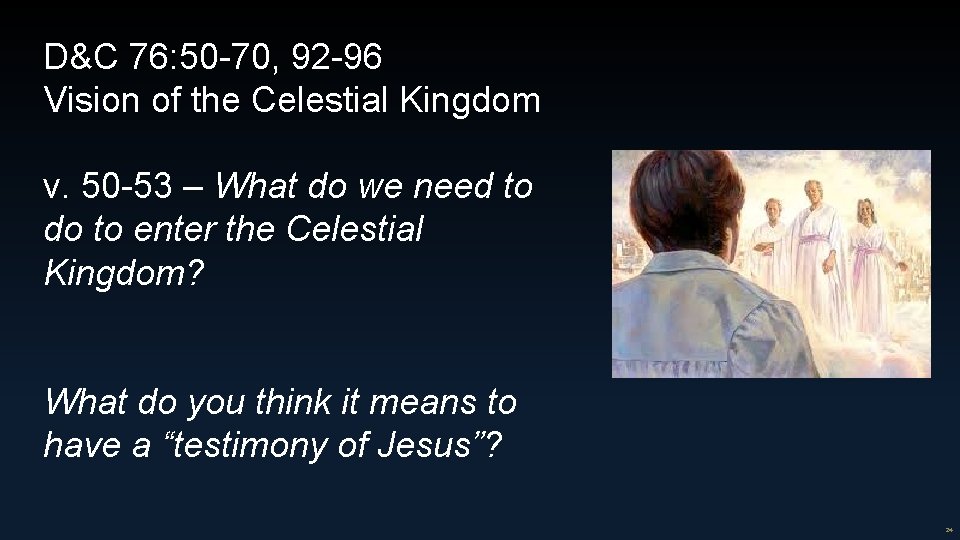 D&C 76:50-70, 92-96
Vision of the Celestial Kingdom

v. 50-53 – What do we need to do to enter the Celestial Kingdom?

What do you think it means to have a “testimony of Jesus”?

24